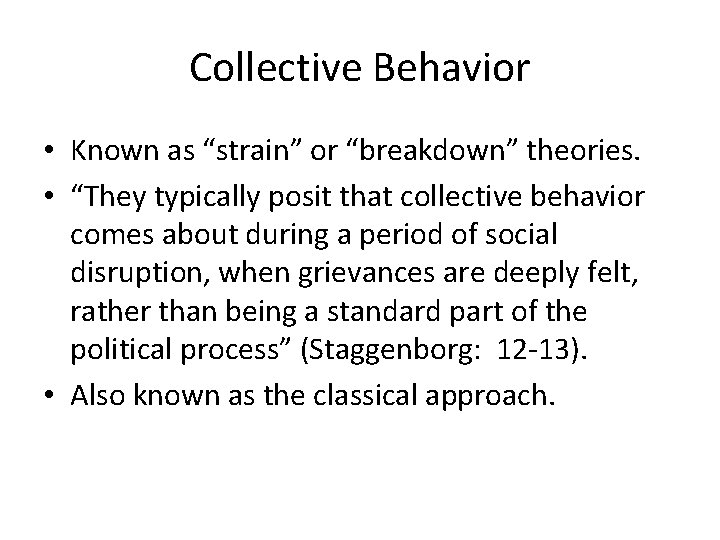 Collective Behavior

• Known as “strain” or “breakdown” theories.
• “They typically posit that collective behavior comes about during a period of social disruption, when grievances are deeply felt, rather than being a standard part of the political process” (Staggenborg: 12-13).
• Also known as the classical approach.